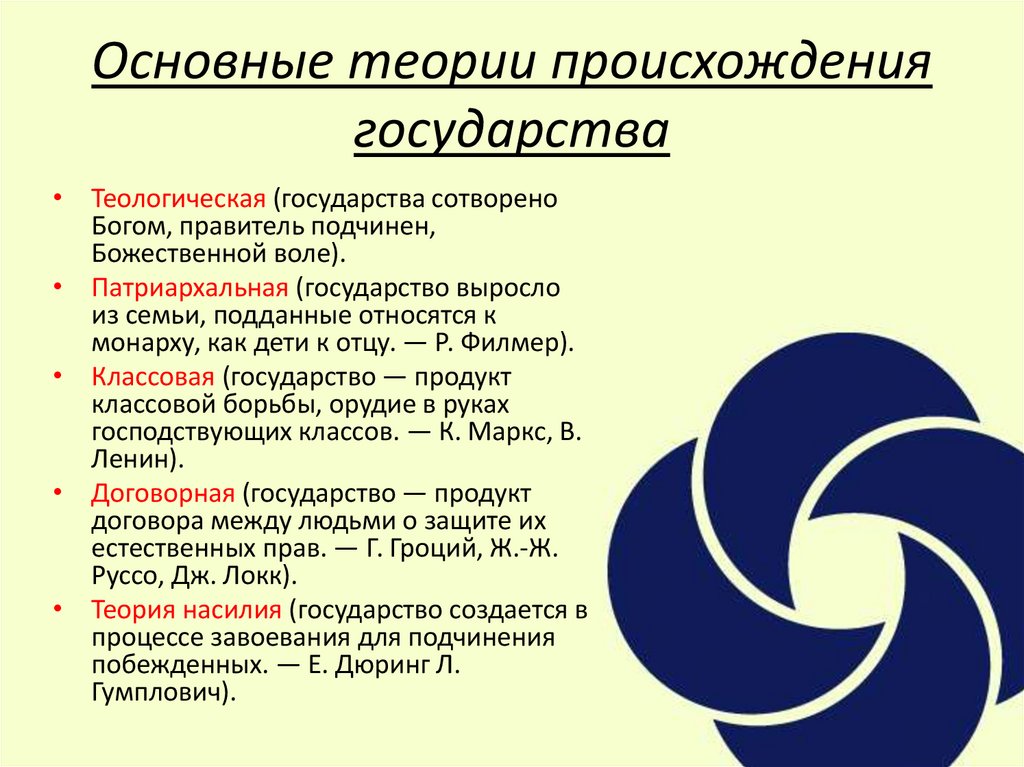 Основные теории происхождения государства

• Теологическая (государства сотворено Богом, правитель подчинен, Божественной воле).
• Патриархальная (государство выросло из семьи, подданные относятся к монарху, как дети к отцу. — Р. Филмер).
• Классовая (государство — продукт классовой борьбы, орудие в руках господствующих классов. — К. Маркс, В. Ленин).
• Договорная (государство — продукт договора между людьми о защите их естественных прав. — Г. Гроций, Ж.-Ж. Руссо, Дж. Локк).
• Теория насилия (государство создается в процессе завоевания для подчинения побежденных. — Е. Дюринг Л. Гумплович).